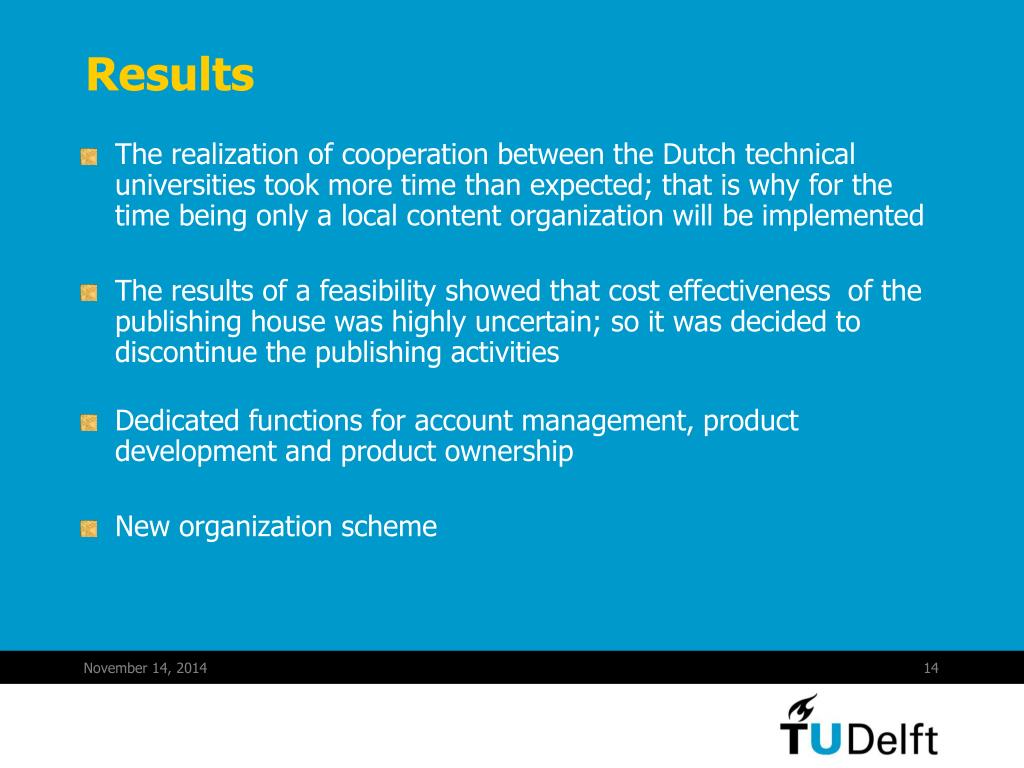 Results

The realization of cooperation between the Dutch technical universities took more time than expected; that is why for the time being only a local content organization will be implemented

The results of a feasibility showed that cost effectiveness  of the publishing house was highly uncertain; so it was decided to discontinue the publishing activities

Dedicated functions for account management, product development and product ownership

New organization scheme

November 14, 2014

14

TUDelft